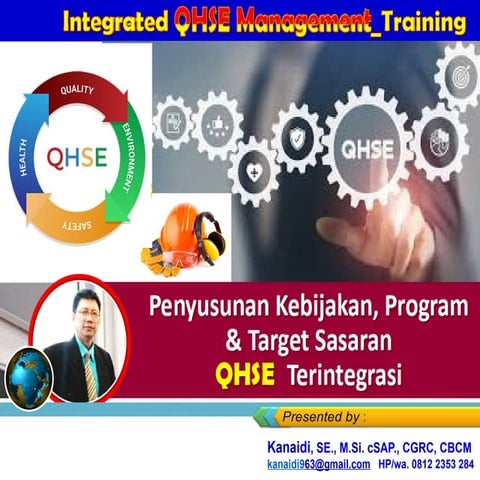 Integrated QHSE Management_Training

QUALITY
ENVIRONMENT
SAFETY
HEALTH
QHSE

QHSE

Penyusunan Kebijakan, Program & Target Sasaran QHSE Terintegrasi

Presented by :

Kanaidi, SE., M.Si. cSAP., CGRC, CBCM
kanaidi963@gmail.com HP/wa. 0812 2353 284